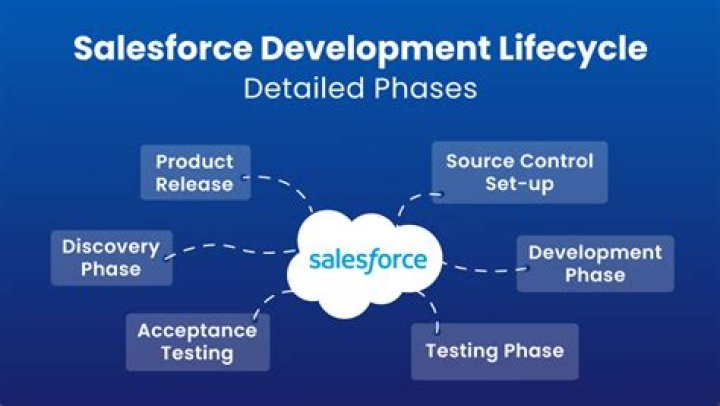 Salesforce Development Lifecycle
Detailed Phases

Product Release

Source Control Set-up

Discovery Phase

salesforce

Development Phase

Acceptance Testing

Testing Phase